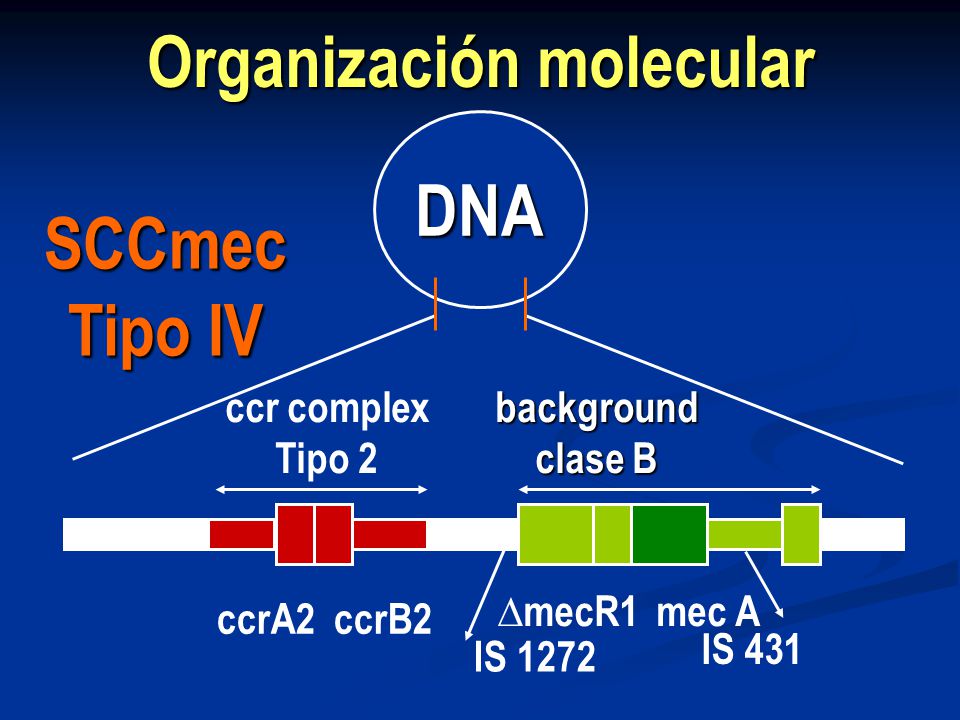 Organización molecular

DNA

SCCmec Tipo IV

ccr complex Tipo 2

background clase B

ccrA2 ccrB2

$\Delta$mecR1 mec A

IS 1272

IS 431